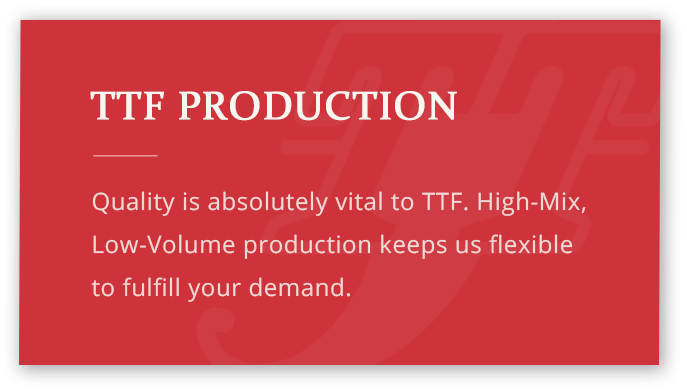 TTF PRODUCTION

Quality is absolutely vital to TTF. High-Mix, Low-Volume production keeps us flexible to fulfill your demand.